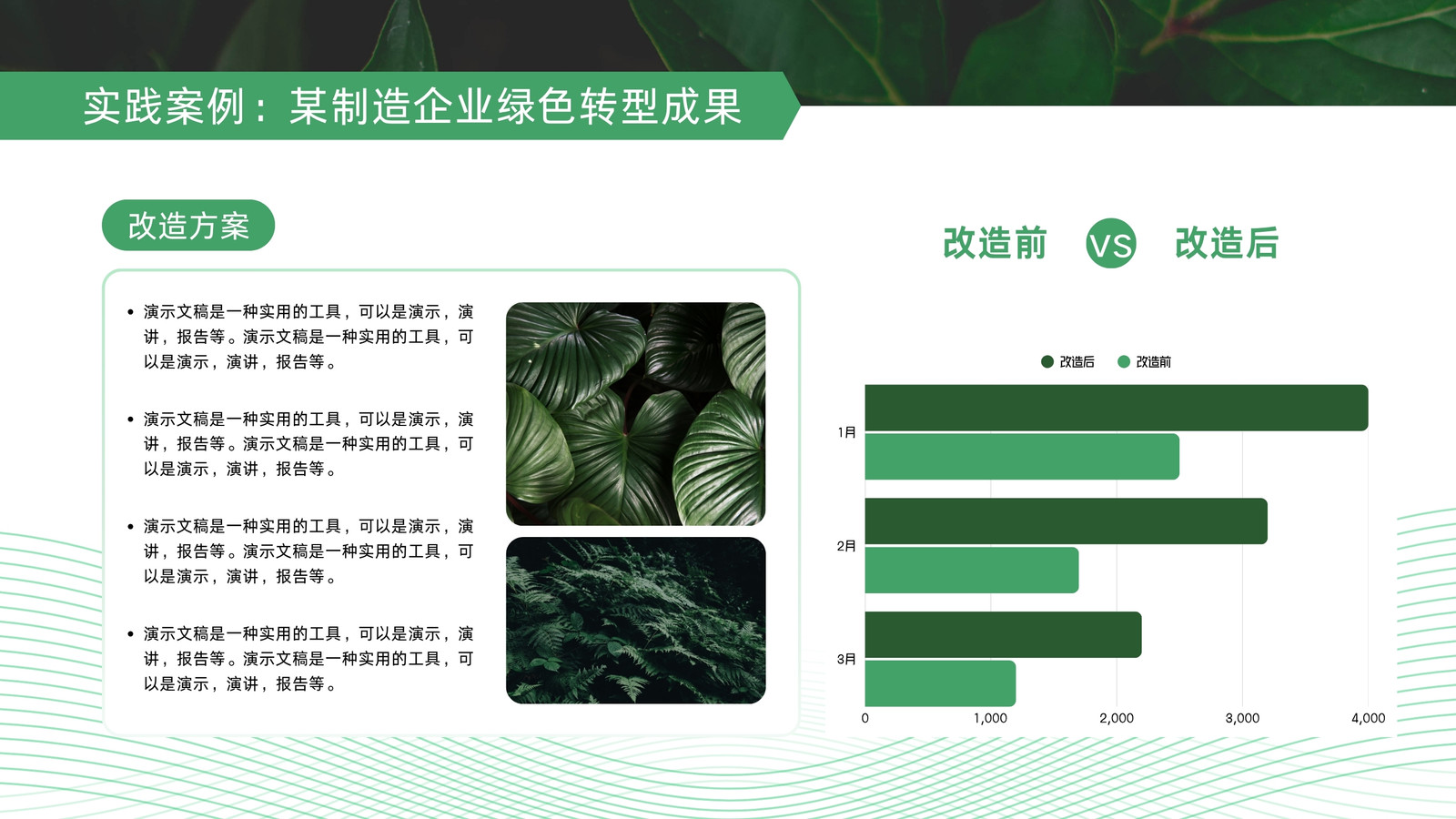 实践案例：某制造企业绿色转型成果

改造方案

• 演示文稿是一种实用的工具，可以是演示，演讲，报告等。演示文稿是一种实用的工具，可以是演示，演讲，报告等。

• 演示文稿是一种实用的工具，可以是演示，演讲，报告等。演示文稿是一种实用的工具，可以是演示，演讲，报告等。

• 演示文稿是一种实用的工具，可以是演示，演讲，报告等。演示文稿是一种实用的工具，可以是演示，演讲，报告等。

• 演示文稿是一种实用的工具，可以是演示，演讲，报告等。演示文稿是一种实用的工具，可以是演示，演讲，报告等。

改造前 VS 改造后

改造后 改造前

1月
2月
3月

0 1,000 2,000 3,000 4,000